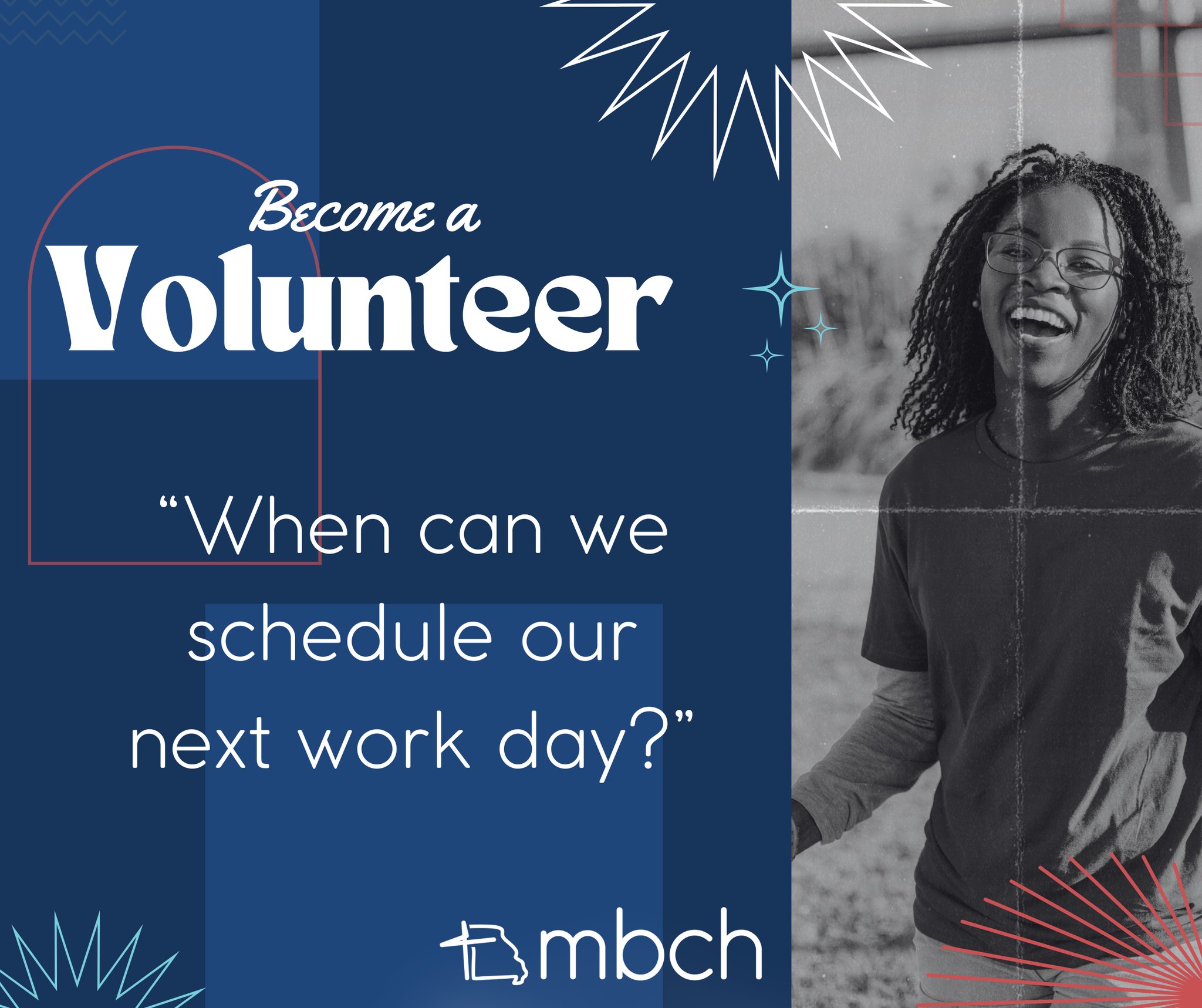 Become a
Volunteer

"When can we schedule our next work day?"

mbch